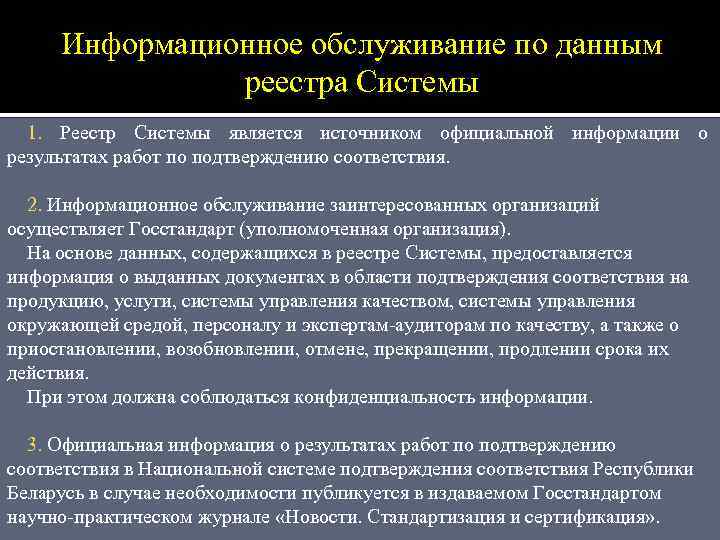 Информационное обслуживание по данным реестра Системы

1. Реестр Системы является источником официальной информации о результатах работ по подтверждению соответствия.

2. Информационное обслуживание заинтересованных организаций осуществляет Госстандарт (уполномоченная организация).
На основе данных, содержащихся в реестре Системы, предоставляется информация о выданных документах в области подтверждения соответствия на продукцию, услуги, системы управления качеством, системы управления окружающей средой, персоналу и экспертам-аудиторам по качеству, а также о приостановлении, возобновлении, отмене, прекращении, продлении срока их действия.
При этом должна соблюдаться конфиденциальность информации.

3. Официальная информация о результатах работ по подтверждению соответствия в Национальной системе подтверждения соответствия Республики Беларусь в случае необходимости публикуется в издаваемом Госстандартом научно-практическом журнале «Новости. Стандартизация и сертификация».